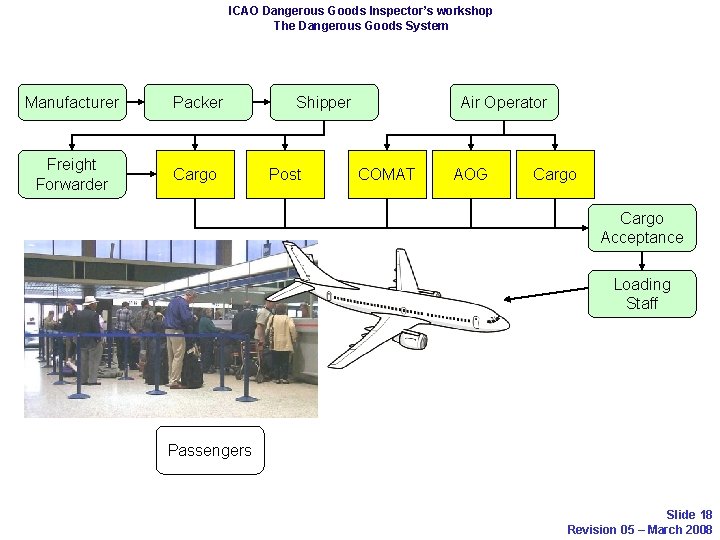 ICAO Dangerous Goods Inspector's workshop
The Dangerous Goods System

Manufacturer

Packer

Shipper

Air Operator

Freight Forwarder

Cargo

Post

COMAT

AOG

Cargo

Cargo Acceptance

Loading Staff

Passengers

Slide 18
Revision 05 – March 2008